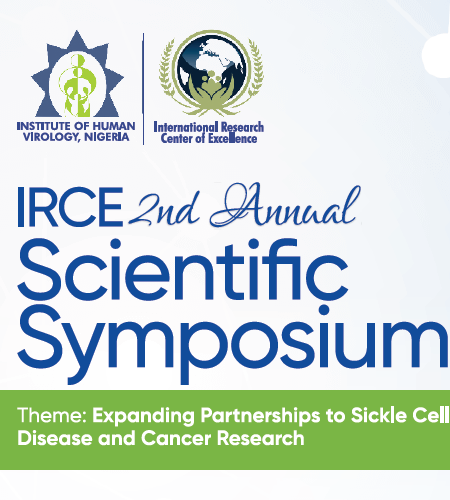 INSTITUTE OF HUMAN VIROLOGY, NIGERIA

International Research Center of Excellence

IRCE 2nd Annual Scientific Symposium

Theme: Expanding Partnerships to Sickle Cell Disease and Cancer Research